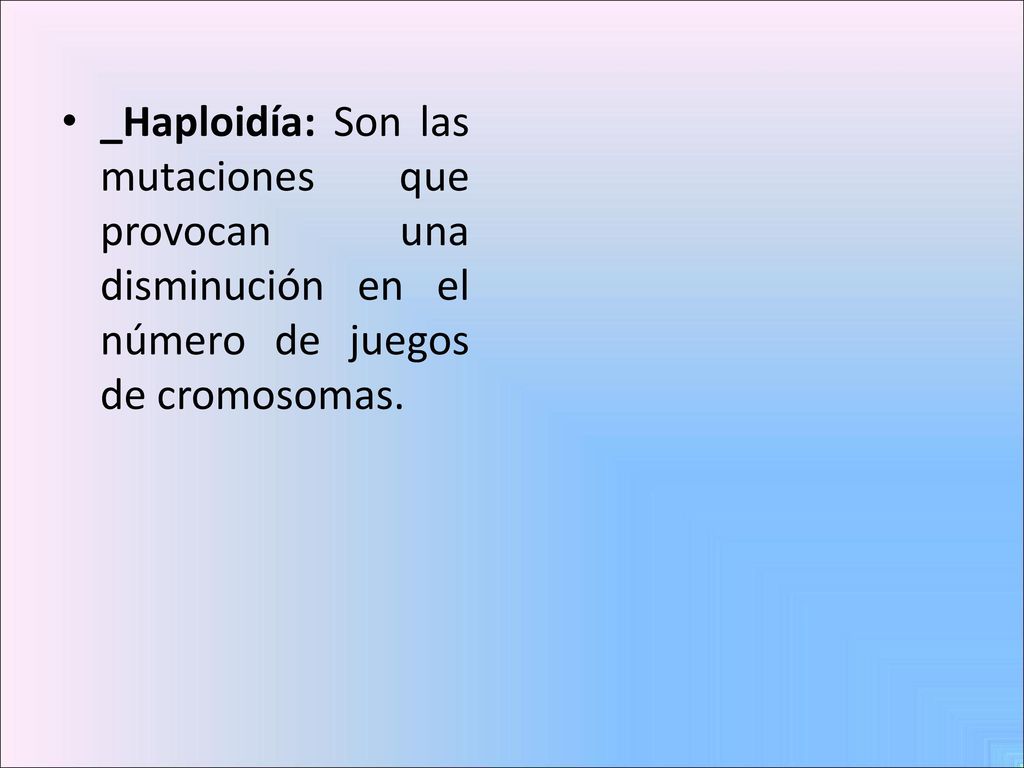 • _Haploidía: Son las mutaciones que provocan una disminución en el número de juegos de cromosomas.